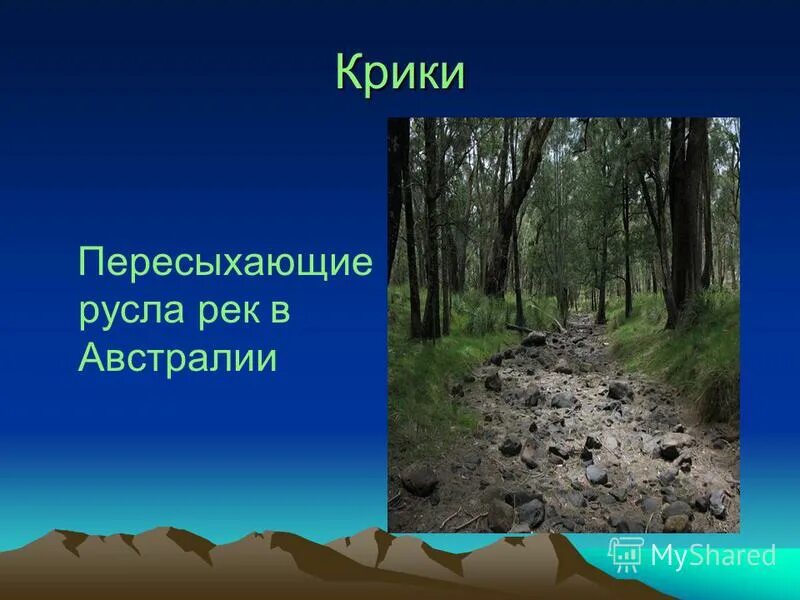 Крики

Пересыхающие русла рек в Австралии

MyShared